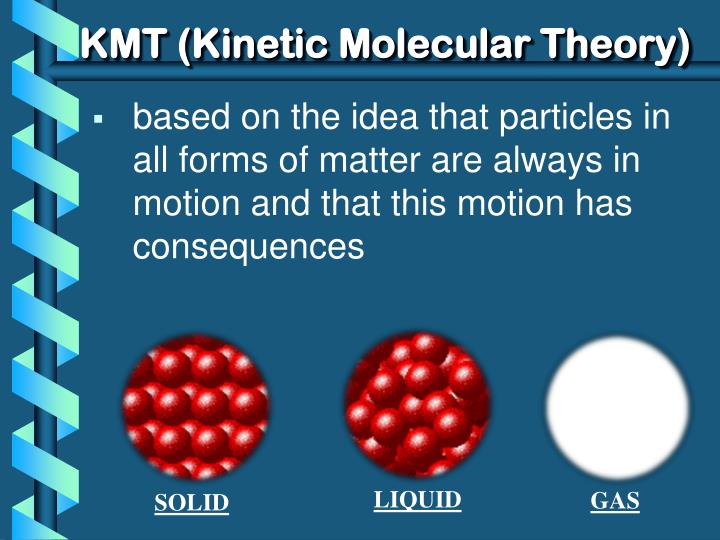 KMT (Kinetic Molecular Theory)

▪ based on the idea that particles in all forms of matter are always in motion and that this motion has consequences

SOLID

LIQUID

GAS